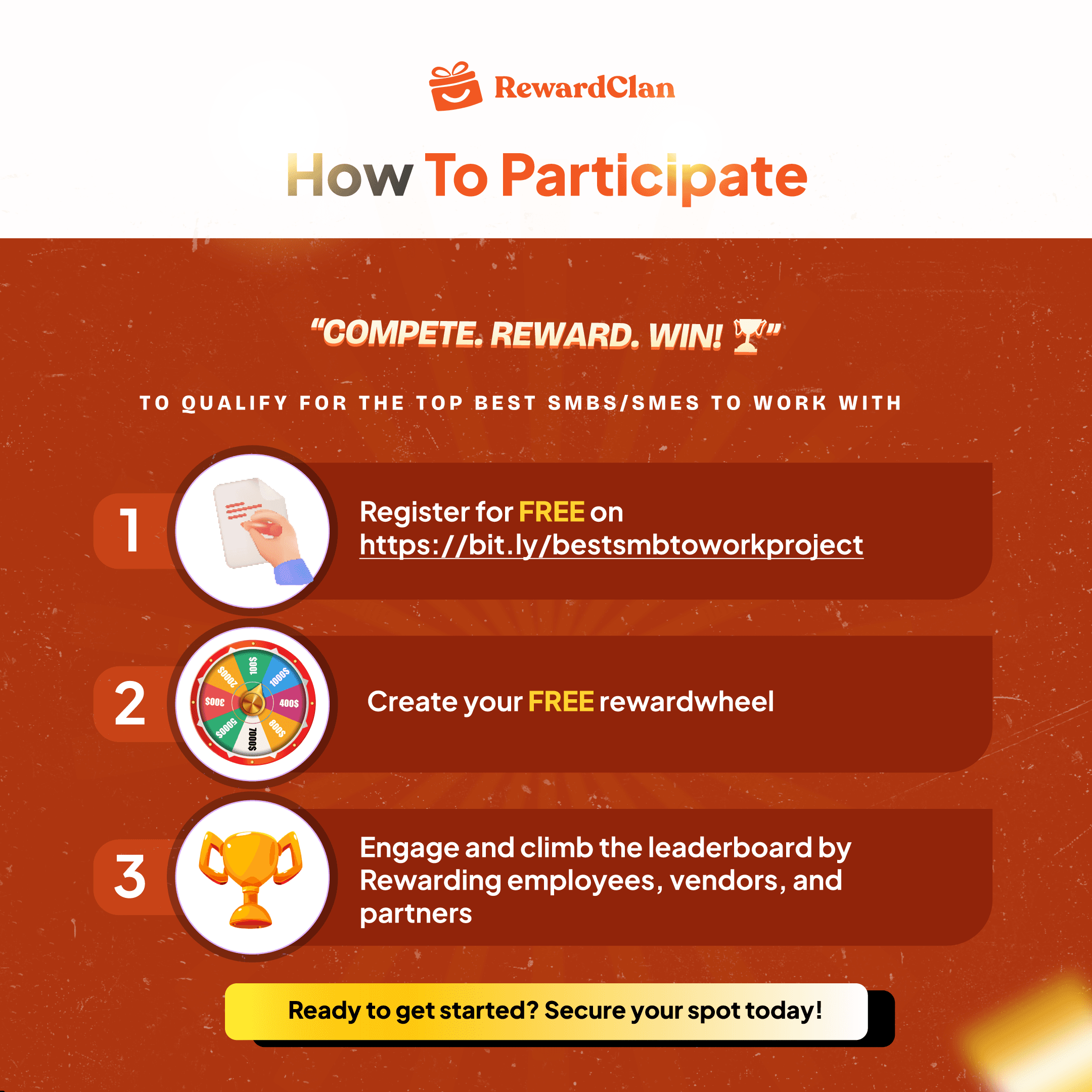 RewardClan

How To Participate

"COMPETE. REWARD. WIN! 🏆"

TO QUALIFY FOR THE TOP BEST SMBS/SMES TO WORK WITH

1

Register for FREE on https://bit.ly/bestsmbtoworkproject

2

100$ 1000$ 400$ 800$ 7000$ 5000$ 300$ 2000$

Create your FREE rewardwheel

3

Engage and climb the leaderboard by Rewarding employees, vendors, and partners

Ready to get started? Secure your spot today!